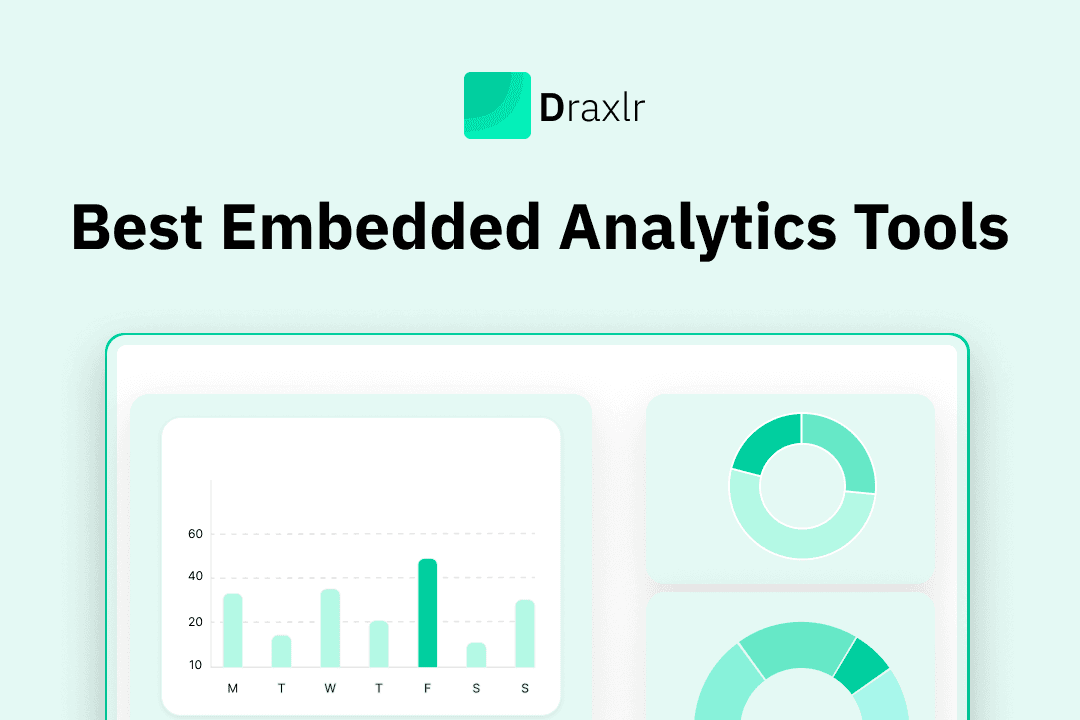 Draxlr

Best Embedded Analytics Tools

60
40
20
10
M
T
W
T
F
S
S